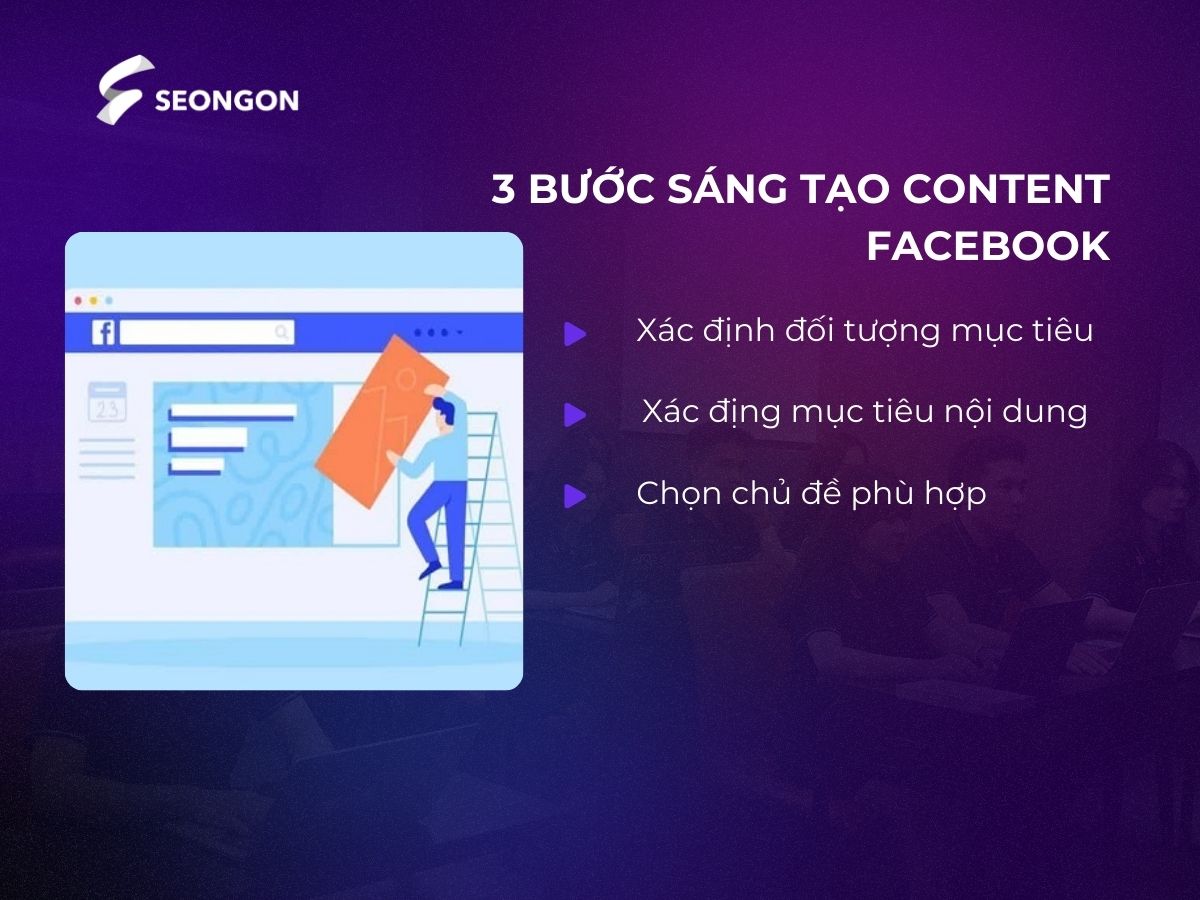 SEONGON

3 BƯỚC SÁNG TẠO CONTENT FACEBOOK

f

23

Xác định đối tượng mục tiêu

Xác địng mục tiêu nội dung

Chọn chủ đề phù hợp